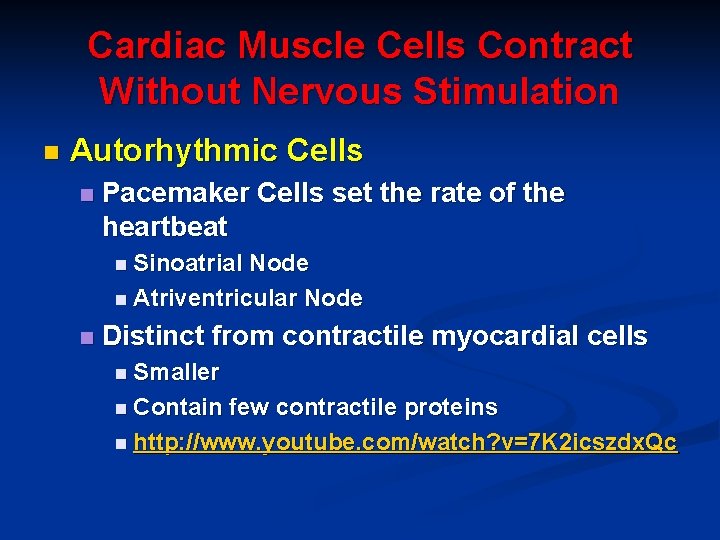 Cardiac Muscle Cells Contract Without Nervous Stimulation

Autorhythmic Cells

Pacemaker Cells set the rate of the heartbeat

Sinoatrial Node

Atriventricular Node

Distinct from contractile myocardial cells

Smaller

Contain few contractile proteins

http://www.youtube.com/watch?v=7K2icszdxQc